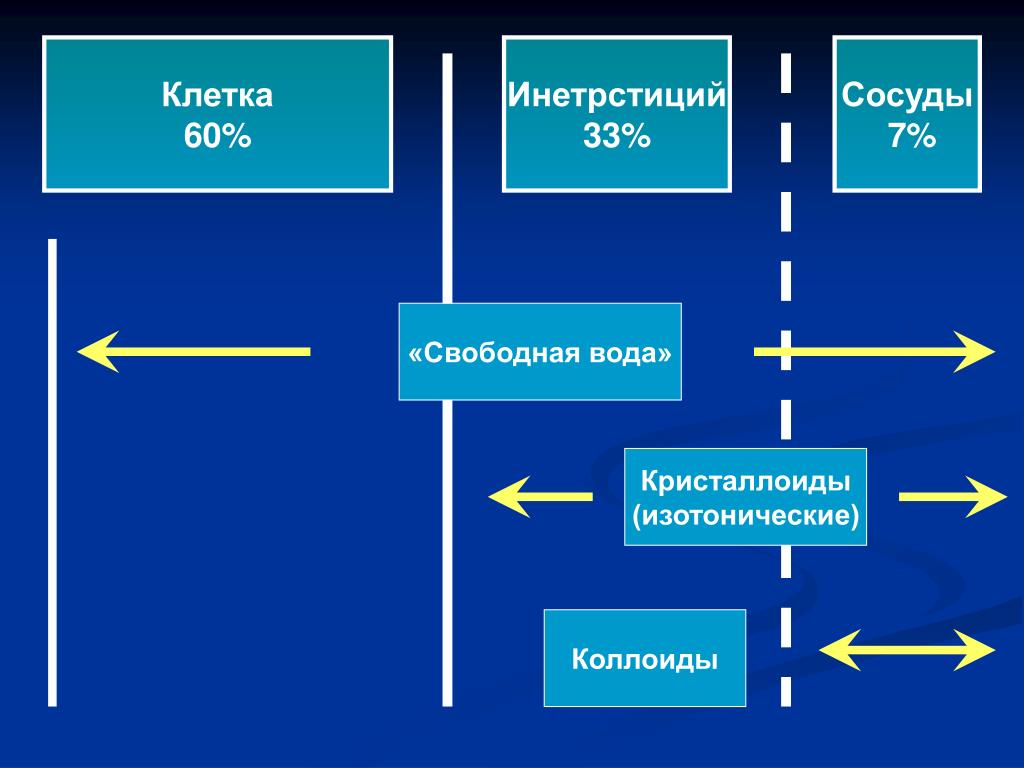 Клетка
60%

Инетрстиций
33%

Сосуды
7%

«Свободная вода»

Кристаллоиды
(изотонические)

Коллоиды